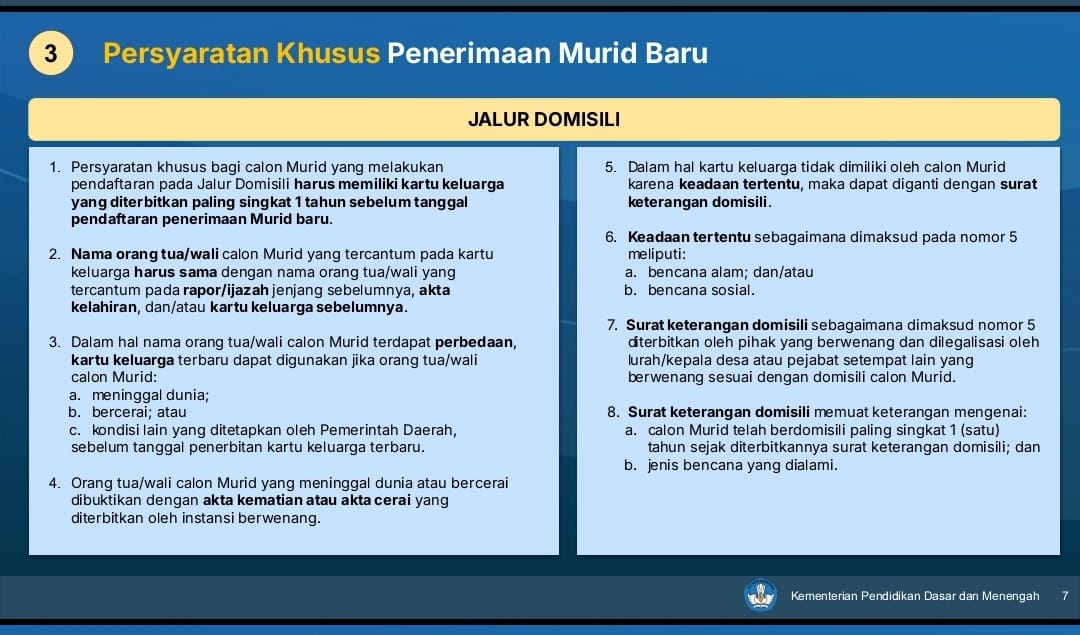 3 Persyaratan Khusus Penerimaan Murid Baru

JALUR DOMISILI

1. Persyaratan khusus bagi calon Murid yang melakukan pendaftaran pada Jalur Domisili harus memiliki kartu keluarga yang diterbitkan paling singkat 1 tahun sebelum tanggal pendaftaran penerimaan Murid baru.

2. Nama orang tua/wali calon Murid yang tercantum pada kartu keluarga harus sama dengan nama orang tua/wali yang tercantum pada rapor/ijazah jenjang sebelumnya, akta kelahiran, dan/atau kartu keluarga sebelumnya.

3. Dalam hal nama orang tua/wali calon Murid terdapat perbedaan, kartu keluarga terbaru dapat digunakan jika orang tua/wali calon Murid:
a. meninggal dunia;
b. bercerai; atau
c. kondisi lain yang ditetapkan oleh Pemerintah Daerah,
sebelum tanggal penerbitan kartu keluarga terbaru.

4. Orang tua/wali calon Murid yang meninggal dunia atau bercerai dibuktikan dengan akta kematian atau akta cerai yang diterbitkan oleh instansi berwenang.

5. Dalam hal kartu keluarga tidak dimiliki oleh calon Murid karena keadaan tertentu, maka dapat diganti dengan surat keterangan domisili.

6. Keadaan tertentu sebagaimana dimaksud pada nomor 5 meliputi:
a. bencana alam; dan/atau
b. bencana sosial.

7. Surat keterangan domisili sebagaimana dimaksud nomor 5 diterbitkan oleh pihak yang berwenang dan dilegalisasi oleh lurah/kepala desa atau pejabat setempat lain yang berwenang sesuai dengan domisili calon Murid.

8. Surat keterangan domisili memuat keterangan mengenai:
a. calon Murid telah berdomisili paling singkat 1 (satu) tahun sejak diterbitkannya surat keterangan domisili; dan
b. jenis bencana yang dialami.

Kementerian Pendidikan Dasar dan Menengah 7